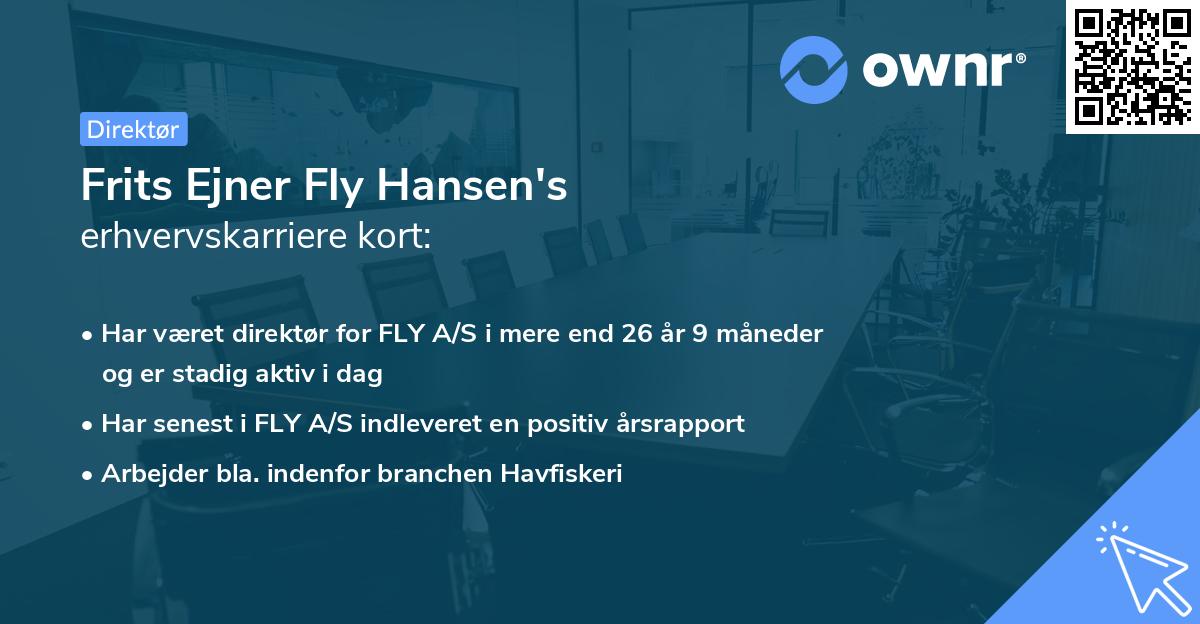 ownr®

Direktør

Frits Ejner Fly Hansen's
erhvervskarriere kort:

• Har været direktør for FLY A/S i mere end 26 år 9 måneder og er stadig aktiv i dag
• Har senest i FLY A/S indleveret en positiv årsrapport
• Arbejder bla. indenfor branchen Havfiskeri